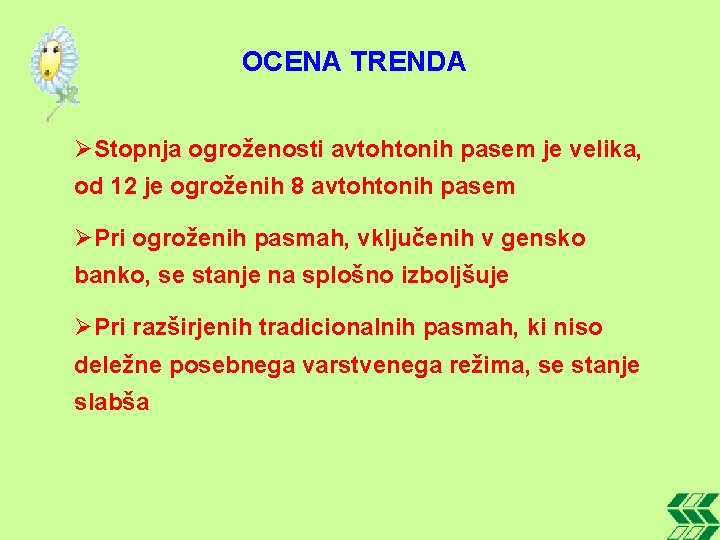 OCENA TRENDA

➢Stopnja ogroženosti avtohtonih pasem je velika, od 12 je ogroženih 8 avtohtonih pasem

➢Pri ogroženih pasmah, vključenih v gensko banko, se stanje na splošno izboljšuje

➢Pri razširjenih tradicionalnih pasmah, ki niso deležne posebnega varstvenega režima, se stanje slabša